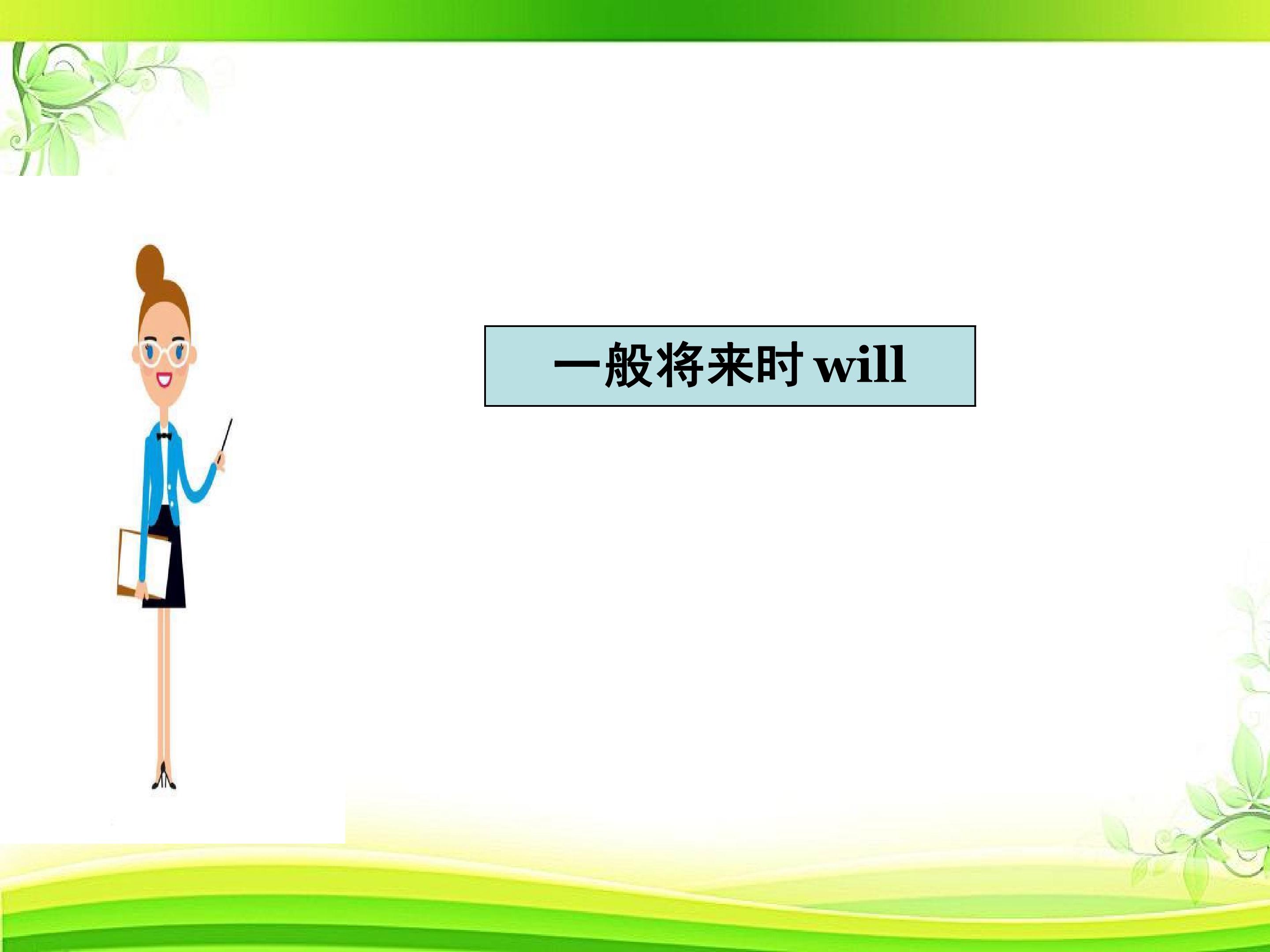 一般将来时 will